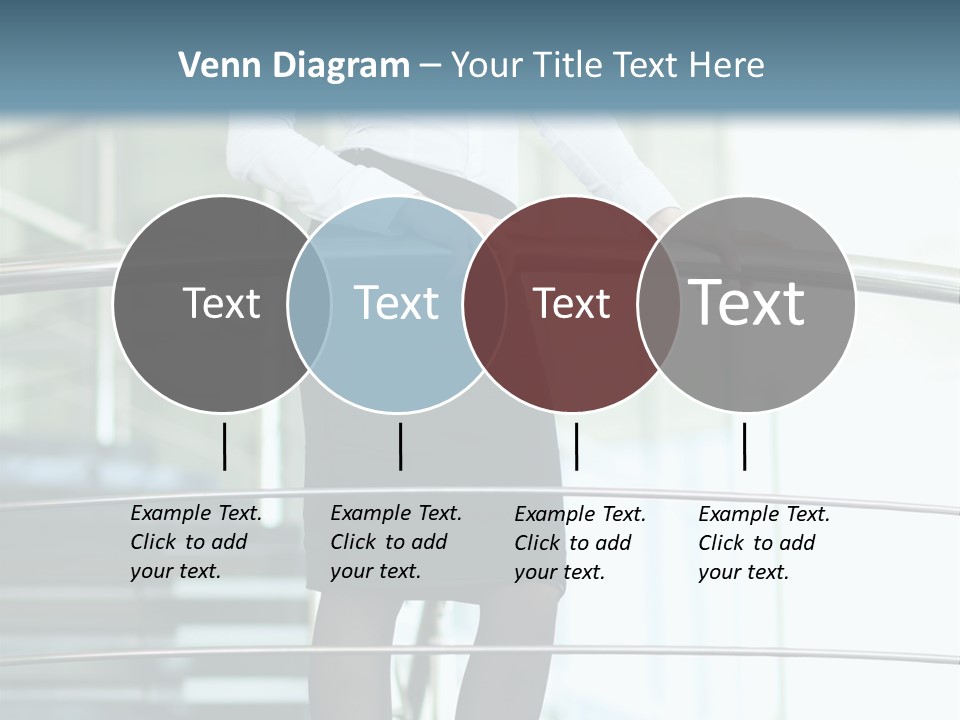 Venn Diagram – Your Title Text Here

Text

Text

Text

Text

Example Text. Click to add your text.

Example Text. Click to add your text.

Example Text. Click to add your text.

Example Text. Click to add your text.